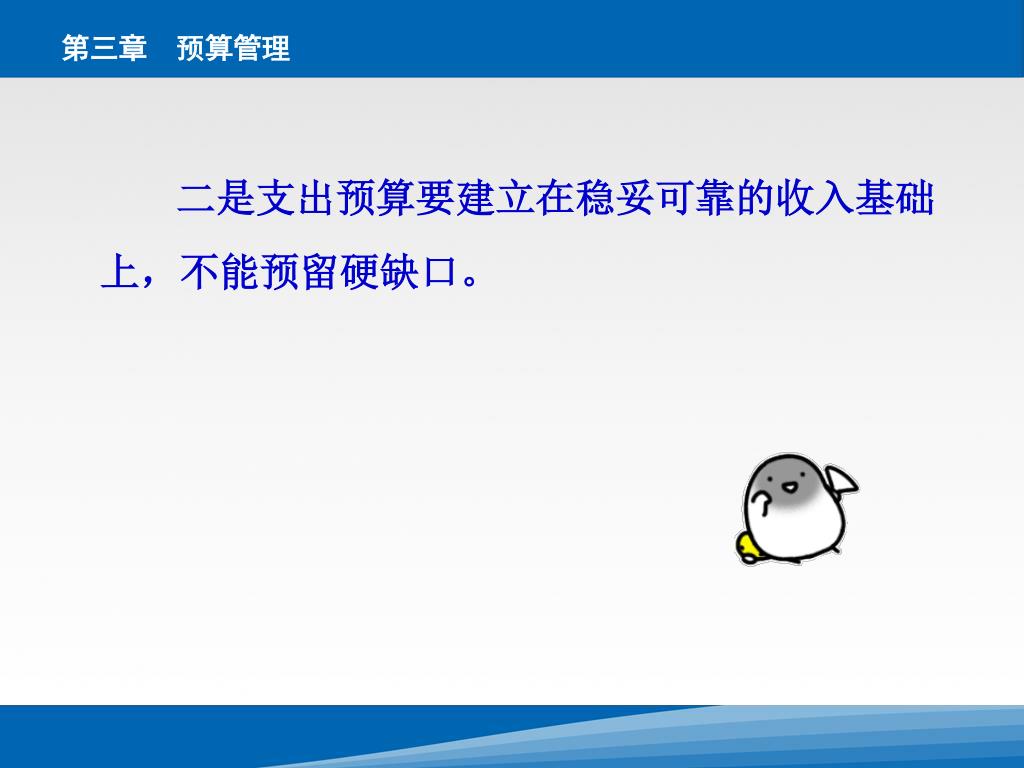 第三章　预算管理

二是支出预算要建立在稳妥可靠的收入基础上，不能预留硬缺口。